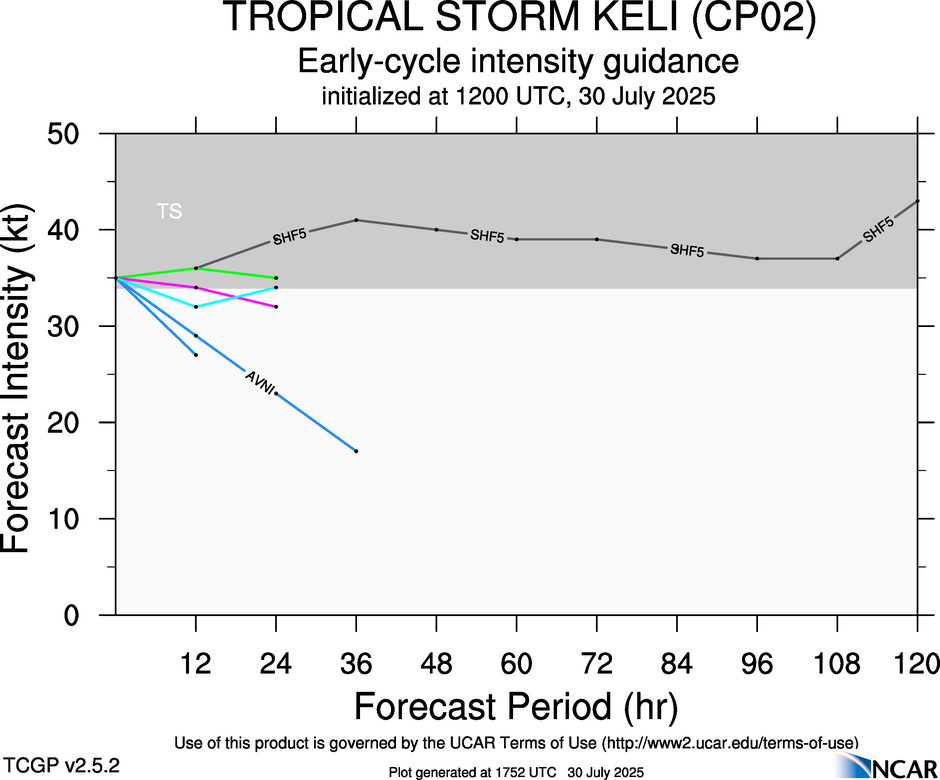 TROPICAL STORM KELI (CP02)
Early-cycle intensity guidance
initialized at 1200 UTC, 30 July 2025

Forecast Intensity (kt)

50
40
30
20
10
0

TS

SHF5
SHF5
SHF5
SHF5
AVNI

12
24
36
48
60
72
84
96
108
120

Forecast Period (hr)

Use of this product is governed by the UCAR Terms of Use (http://www2.ucar.edu/terms-of-use)

TCGP v2.5.2

Plot generated at 1752 UTC 30 July 2025

NCAR